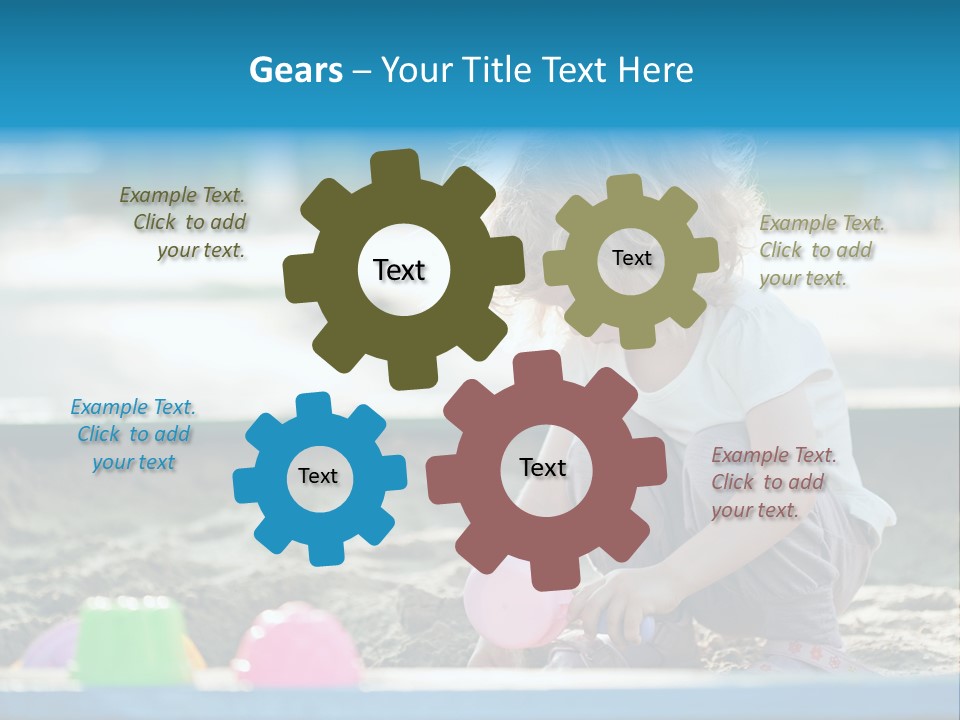 Gears – Your Title Text Here

Example Text. Click to add your text.

Text

Text

Example Text. Click to add your text.

Example Text. Click to add your text

Text

Text

Example Text. Click to add your text.